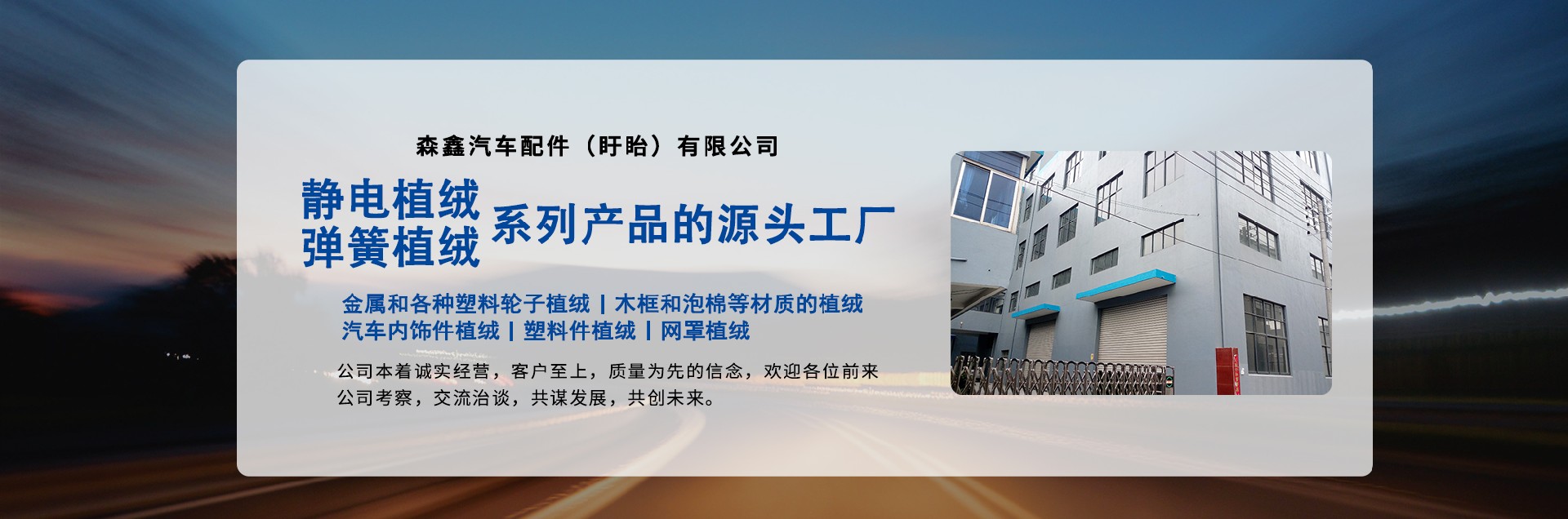 森鑫汽车配件（盱眙）有限公司

静电植绒
弹簧植绒
系列产品的源头工厂

金属和各种塑料轮子植绒 | 木框和泡棉等材质的植绒
汽车内饰件植绒 | 塑料件植绒 | 网罩植绒

公司本着诚实经营，客户至上，质量为先的信念，欢迎各位前来公司考察，交流洽谈，共谋发展，共创未来。